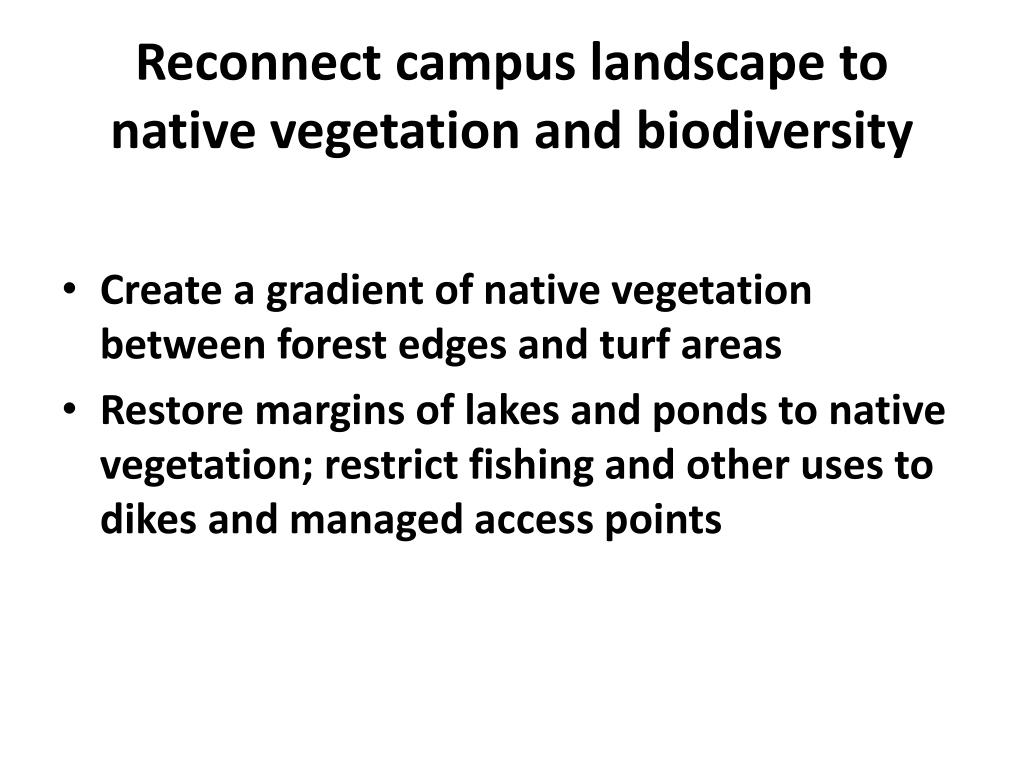 Reconnect campus landscape to native vegetation and biodiversity

• Create a gradient of native vegetation between forest edges and turf areas
• Restore margins of lakes and ponds to native vegetation; restrict fishing and other uses to dikes and managed access points